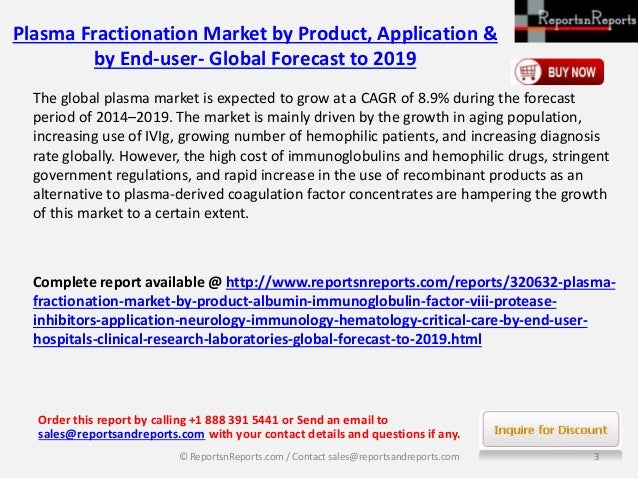 ReportsnReports

Plasma Fractionation Market by Product, Application & by End-user- Global Forecast to 2019

BUY NOW

The global plasma market is expected to grow at a CAGR of 8.9% during the forecast period of 2014–2019. The market is mainly driven by the growth in aging population, increasing use of IVIg, growing number of hemophilic patients, and increasing diagnosis rate globally. However, the high cost of immunoglobulins and hemophilic drugs, stringent government regulations, and rapid increase in the use of recombinant products as an alternative to plasma-derived coagulation factor concentrates are hampering the growth of this market to a certain extent.

Complete report available @ http://www.reportsnreports.com/reports/320632-plasma-fractionation-market-by-product-albumin-immunoglobulin-factor-viii-protease-inhibitors-application-neurology-immunology-hematology-critical-care-by-end-user-hospitals-clinical-research-laboratories-global-forecast-to-2019.html

Order this report by calling +1 888 391 5441 or Send an email to sales@reportsandreports.com with your contact details and questions if any.

Inquire for Discount

© ReportsnReports.com / Contact sales@reportsandreports.com

3